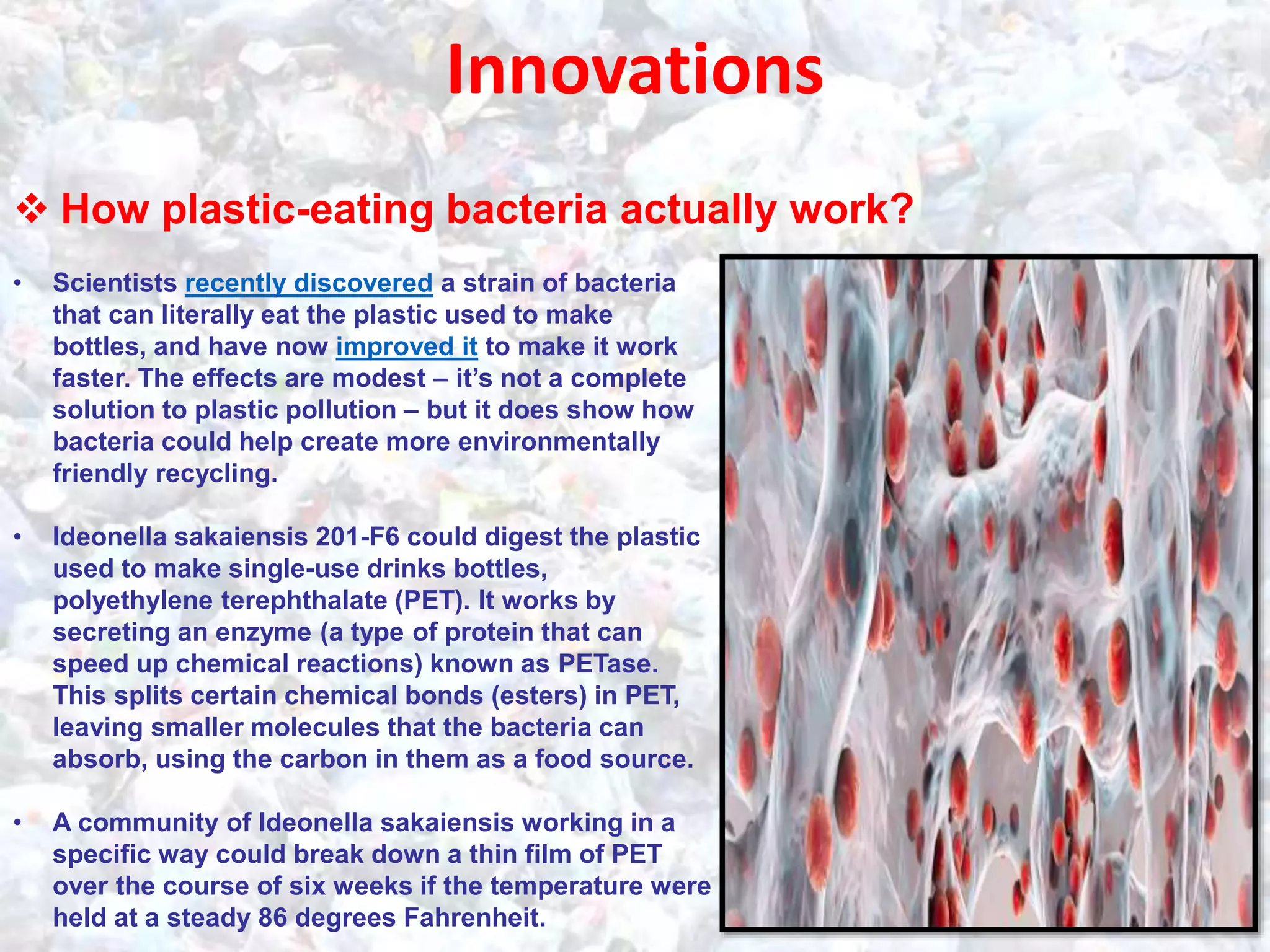 Innovations

❖ How plastic-eating bacteria actually work?

• Scientists recently discovered a strain of bacteria that can literally eat the plastic used to make bottles, and have now improved it to make it work faster. The effects are modest – it's not a complete solution to plastic pollution – but it does show how bacteria could help create more environmentally friendly recycling.

• Ideonella sakaiensis 201-F6 could digest the plastic used to make single-use drinks bottles, polyethylene terephthalate (PET). It works by secreting an enzyme (a type of protein that can speed up chemical reactions) known as PETase. This splits certain chemical bonds (esters) in PET, leaving smaller molecules that the bacteria can absorb, using the carbon in them as a food source.

• A community of Ideonella sakaiensis working in a specific way could break down a thin film of PET over the course of six weeks if the temperature were held at a steady 86 degrees Fahrenheit.